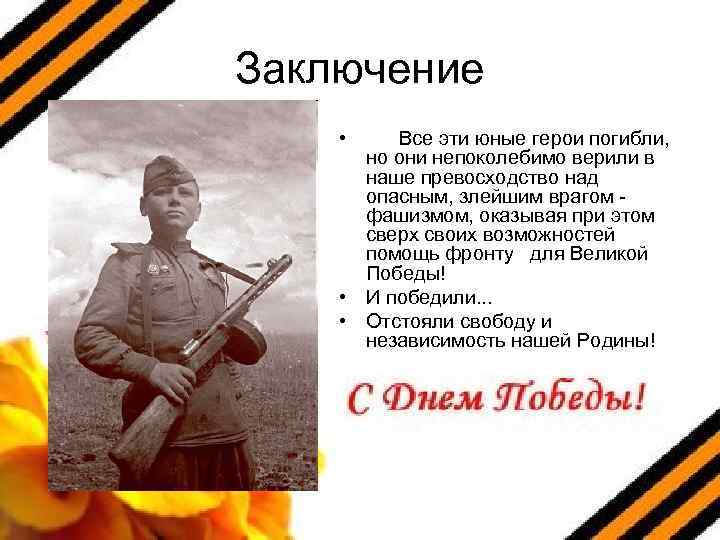 Заключение

• Все эти юные герои погибли, но они непоколебимо верили в наше превосходство над опасным, злейшим врагом - фашизмом, оказывая при этом сверх своих возможностей помощь фронту для Великой Победы!
• И победили...
• Отстояли свободу и независимость нашей Родины!

С Днем Победы!